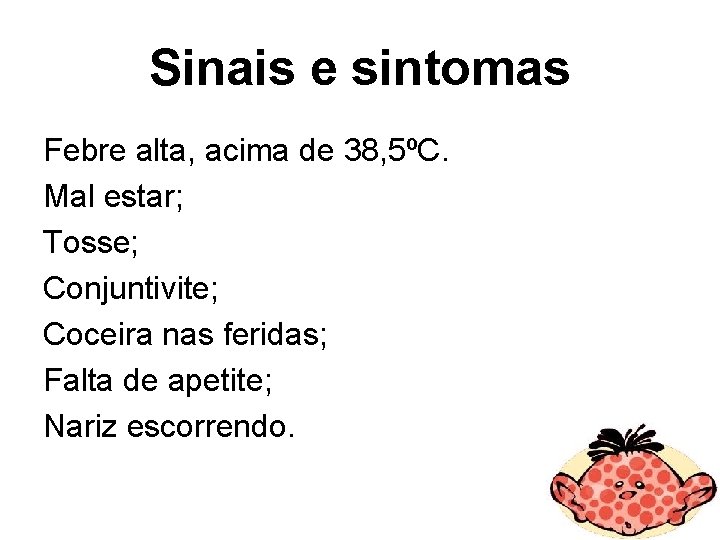 Sinais e sintomas

Febre alta, acima de 38,5ºC.
Mal estar;
Tosse;
Conjuntivite;
Coceira nas feridas;
Falta de apetite;
Nariz escorrendo.